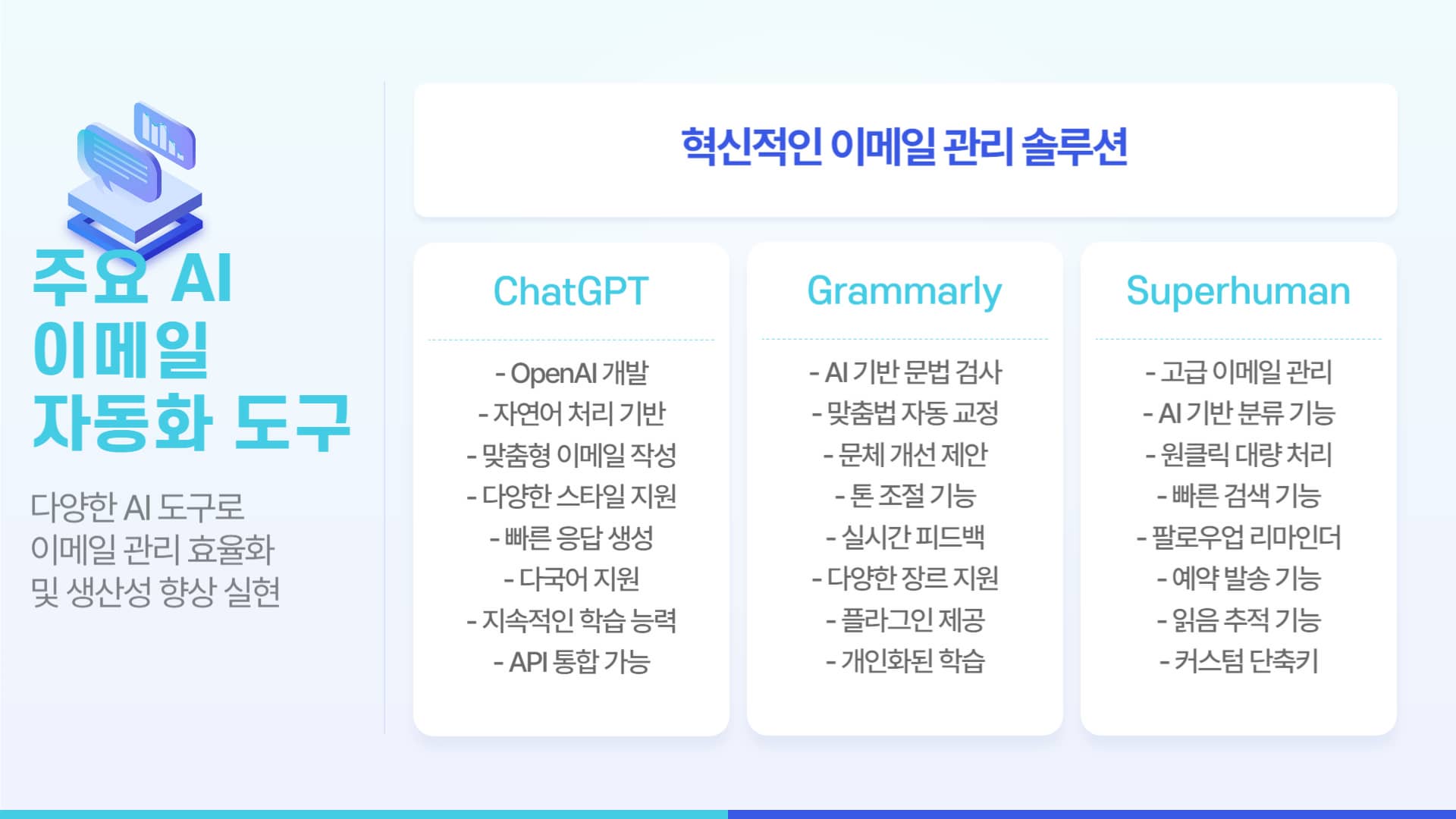 주요 AI 이메일 자동화 도구

다양한 AI 도구로 이메일 관리 효율화 및 생산성 향상 실현

혁신적인 이메일 관리 솔루션

ChatGPT

- OpenAI 개발
- 자연어 처리 기반
- 맞춤형 이메일 작성
- 다양한 스타일 지원
- 빠른 응답 생성
- 다국어 지원
- 지속적인 학습 능력
- API 통합 가능

Grammarly

- AI 기반 문법 검사
- 맞춤법 자동 교정
- 문체 개선 제안
- 톤 조절 기능
- 실시간 피드백
- 다양한 장르 지원
- 플러그인 제공
- 개인화된 학습

Superhuman

- 고급 이메일 관리
- AI 기반 분류 기능
- 원클릭 대량 처리
- 빠른 검색 기능
- 팔로우업 리마인더
- 예약 발송 기능
- 읽음 추적 기능
- 커스텀 단축키